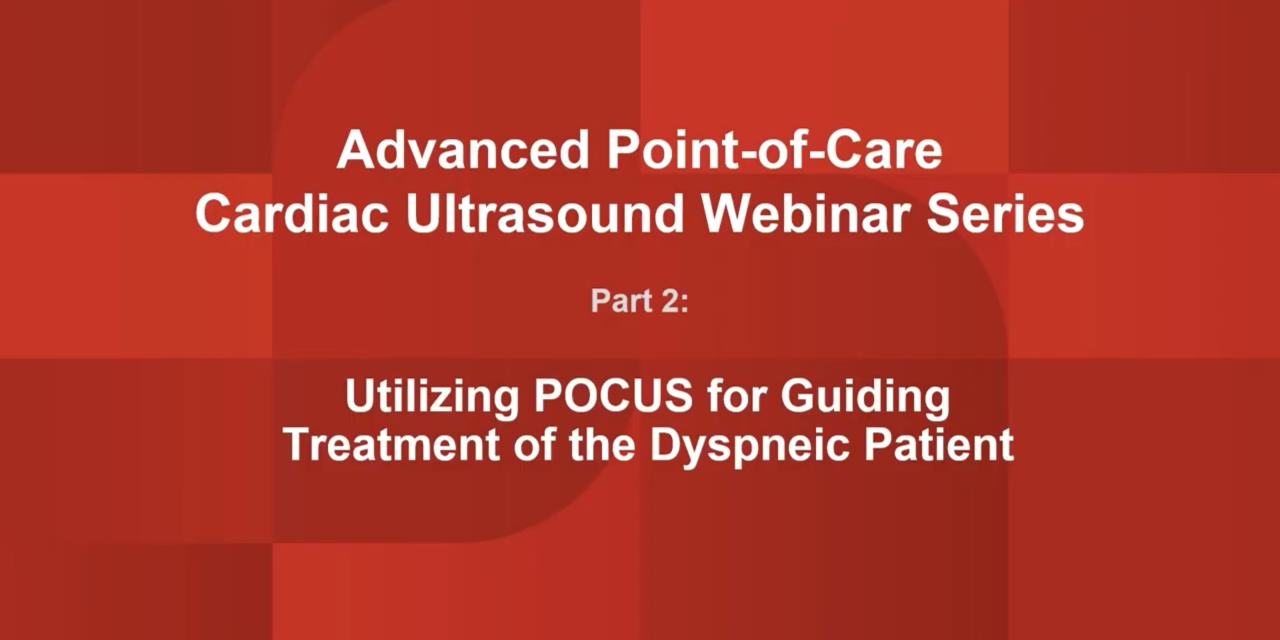 Advanced Point-of-Care Cardiac Ultrasound Webinar Series

Part 2:

Utilizing POCUS for Guiding Treatment of the Dyspneic Patient